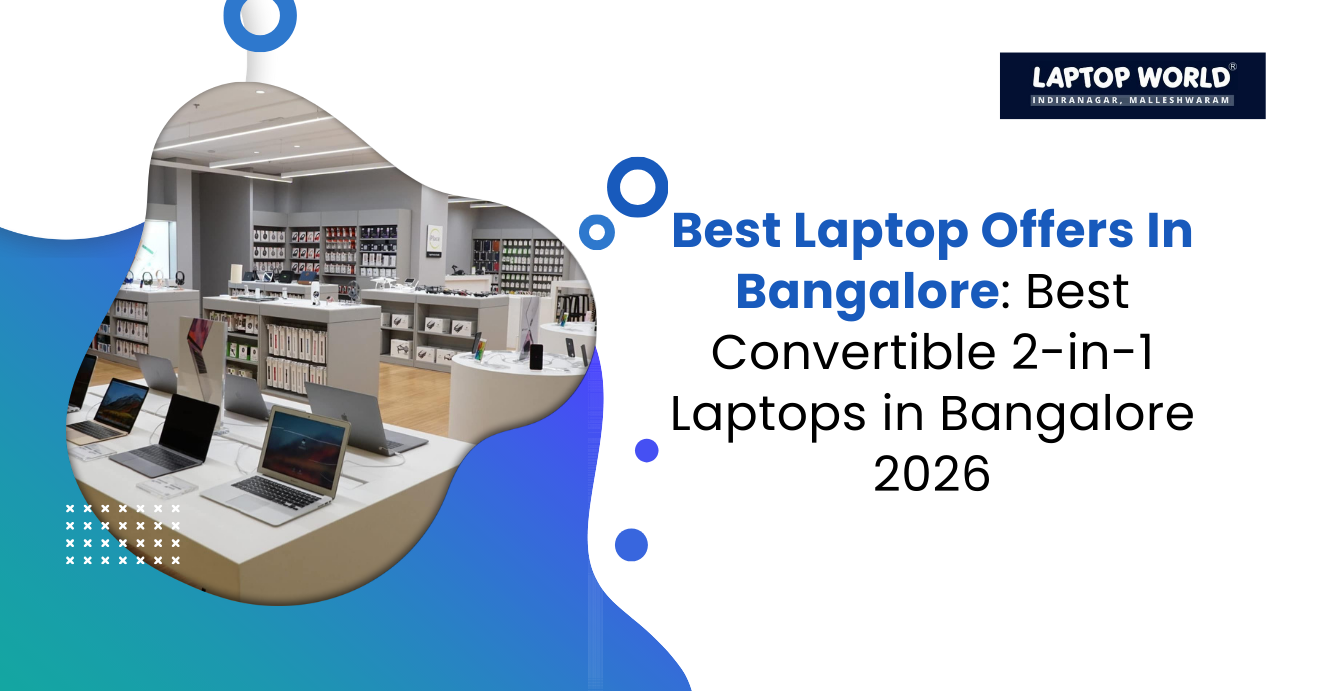 LAPTOP WORLD®
INDIRANAGAR, MALLESHWARAM

Best Laptop Offers In Bangalore: Best Convertible 2-in-1 Laptops in Bangalore 2026